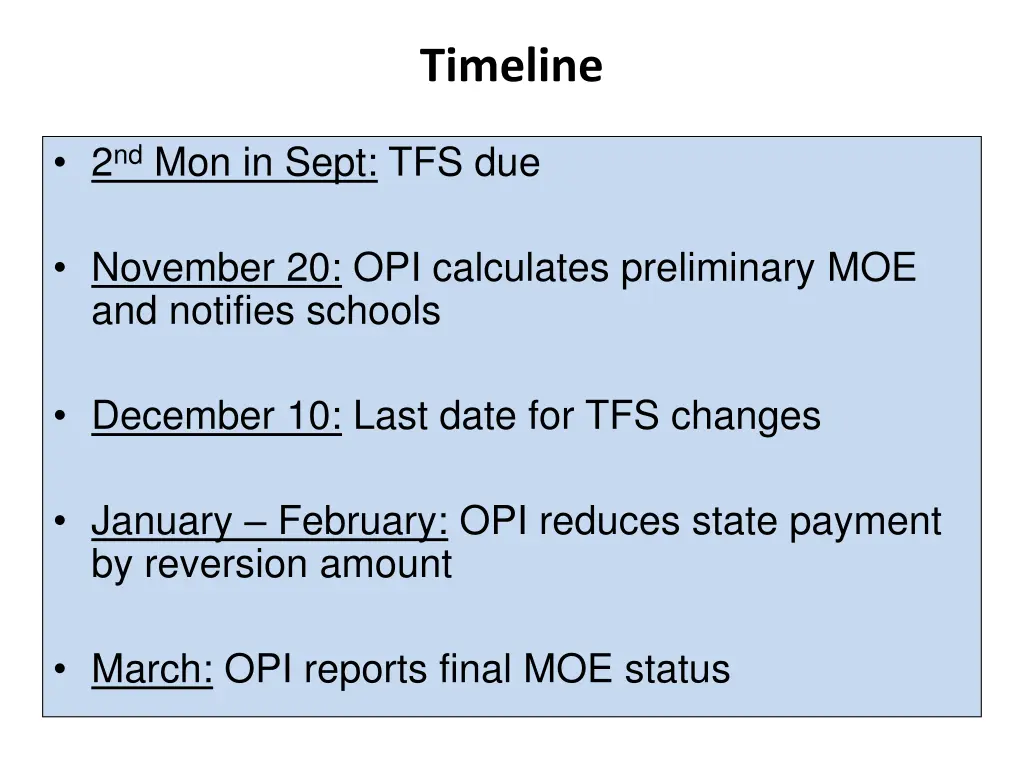 Timeline

• 2nd Mon in Sept: TFS due

• November 20: OPI calculates preliminary MOE and notifies schools

• December 10: Last date for TFS changes

• January – February: OPI reduces state payment by reversion amount

• March: OPI reports final MOE status